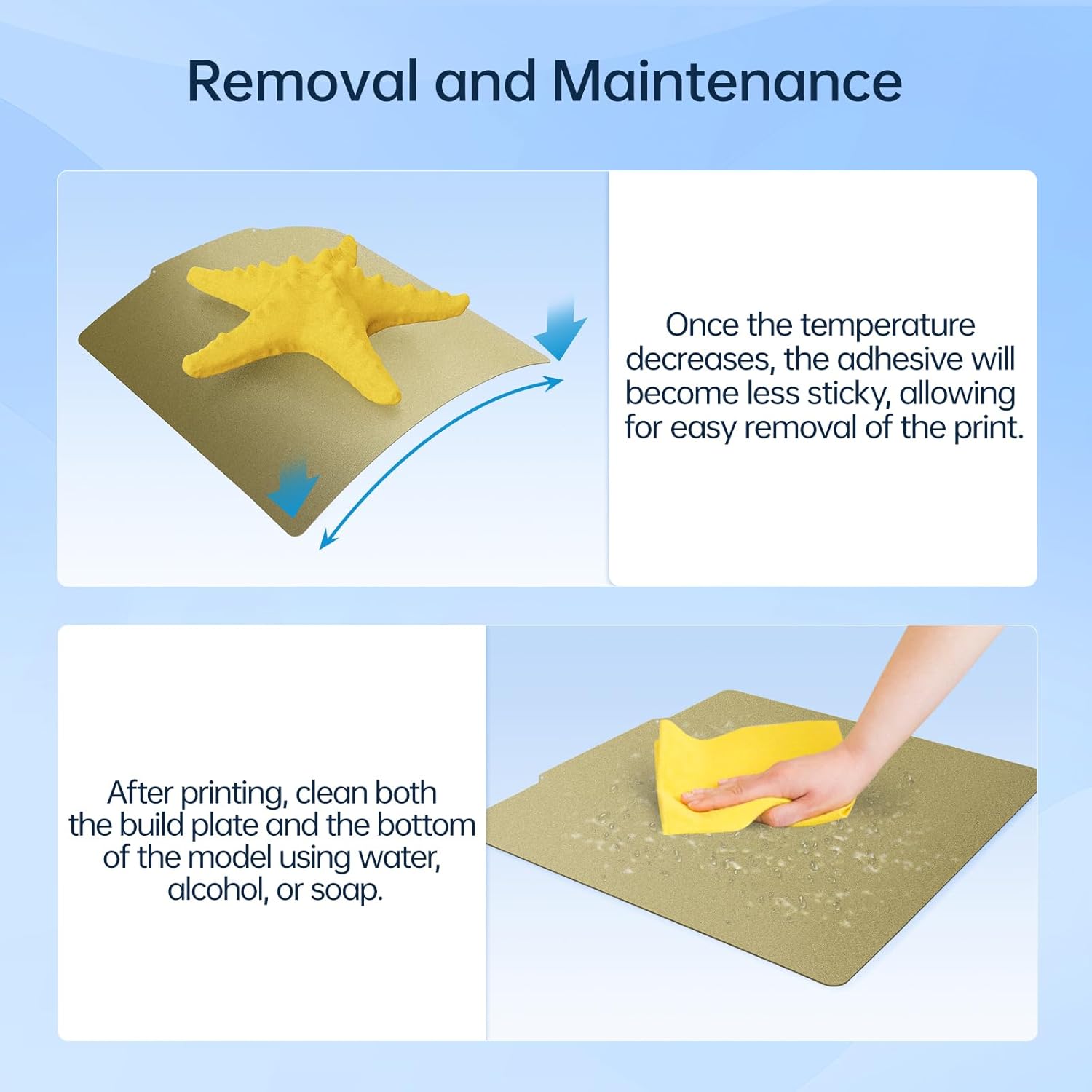 Removal and Maintenance

Once the temperature decreases, the adhesive will become less sticky, allowing for easy removal of the print.

After printing, clean both the build plate and the bottom of the model using water, alcohol, or soap.